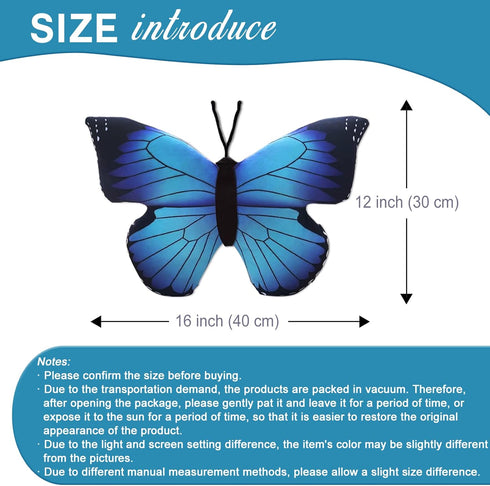 SIZE introduce

12 inch (30 cm)

16 inch (40 cm)

Notes:
· Please confirm the size before buying.
· Due to the transportation demand, the products are packed in vacuum. Therefore, after opening the package, please gently pat it and leave it for a period of time, or expose it to the sun for a period of time, so that it is easier to restore the original appearance of the product.
· Due to the light and screen setting difference, the item's color may be slightly different from the pictures.
· Due to different manual measurement methods, please allow a slight size difference.